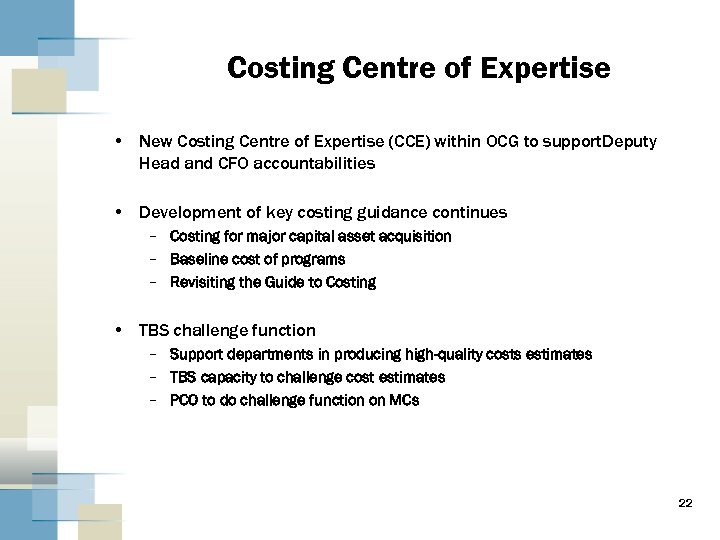 Costing Centre of Expertise

• New Costing Centre of Expertise (CCE) within OCG to supportDeputy Head and CFO accountabilities

• Development of key costing guidance continues
– Costing for major capital asset acquisition
– Baseline cost of programs
– Revisiting the Guide to Costing

• TBS challenge function
– Support departments in producing high-quality costs estimates
– TBS capacity to challenge cost estimates
– PCO to do challenge function on MCs

22